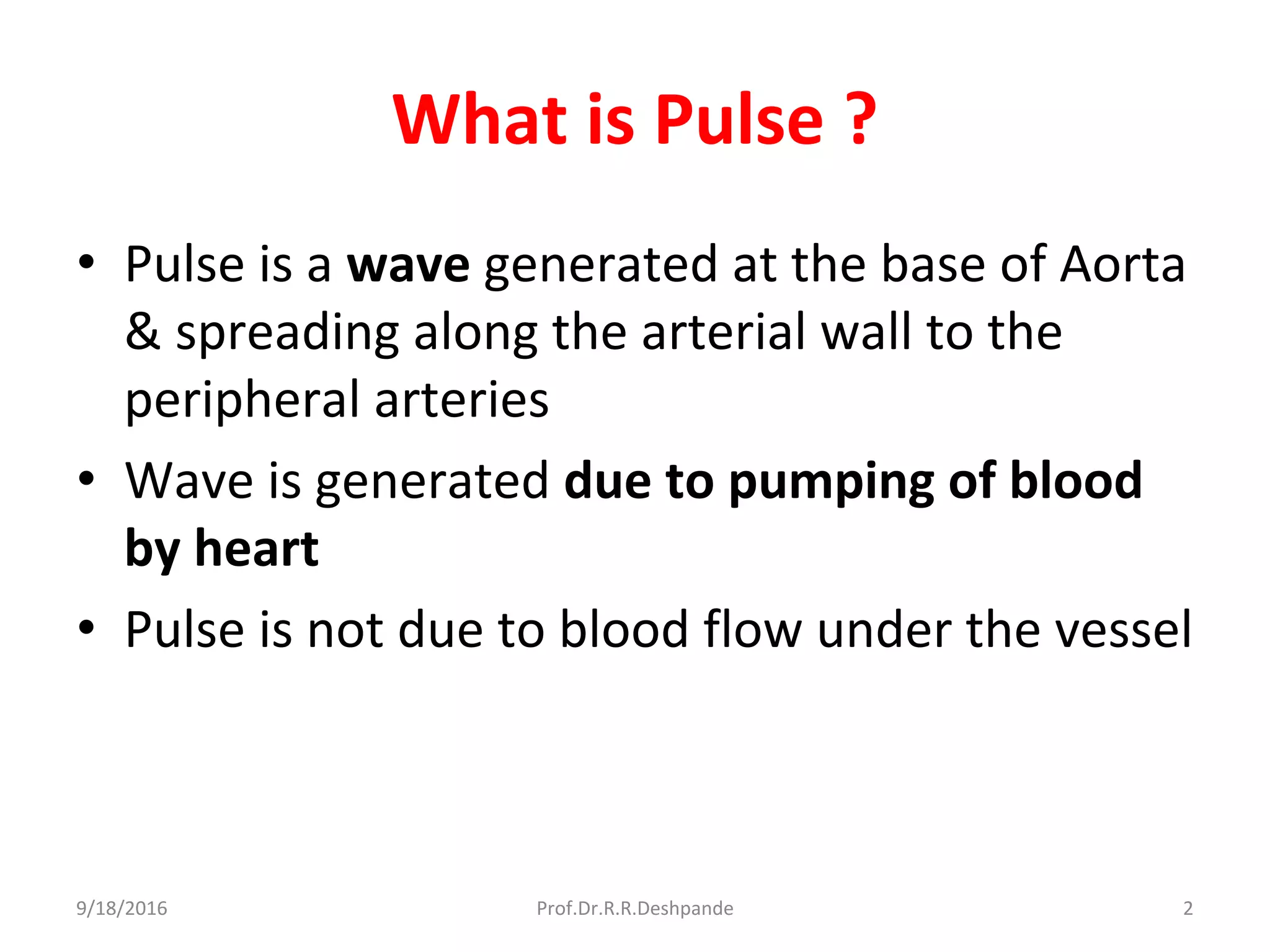 What is Pulse ?

• Pulse is a wave generated at the base of Aorta & spreading along the arterial wall to the peripheral arteries
• Wave is generated due to pumping of blood by heart
• Pulse is not due to blood flow under the vessel

9/18/2016 Prof.Dr.R.R.Deshpande 2